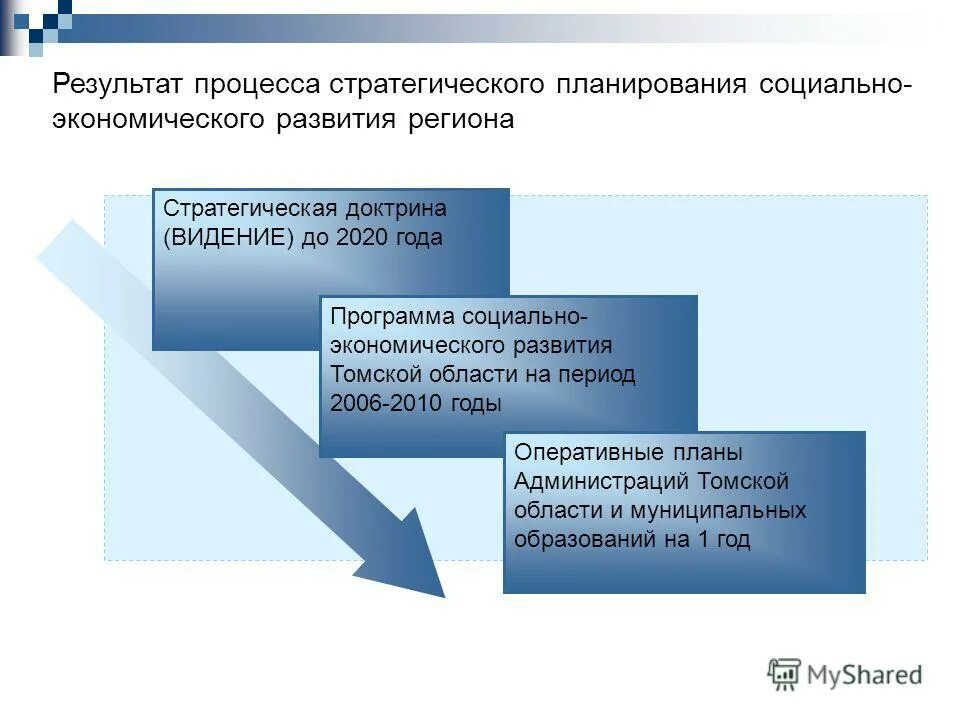 Результат процесса стратегического планирования социально-экономического развития региона

Стратегическая доктрина (ВИДЕНИЕ) до 2020 года

Программа социально-экономического развития Томской области на период 2006-2010 годы

Оперативные планы Администраций Томской области и муниципальных образований на 1 год

MyShared